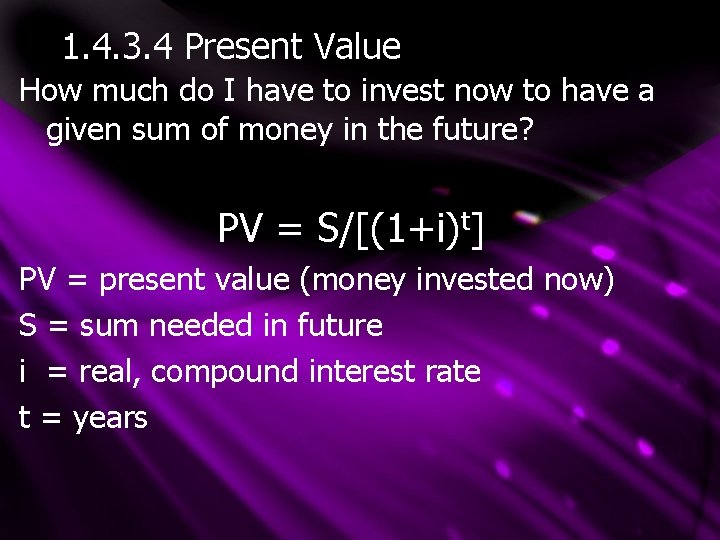 1.4.3.4 Present Value

How much do I have to invest now to have a given sum of money in the future?

$PV = S/[(1+i)^t]$

PV = present value (money invested now)

S = sum needed in future

i = real, compound interest rate

t = years